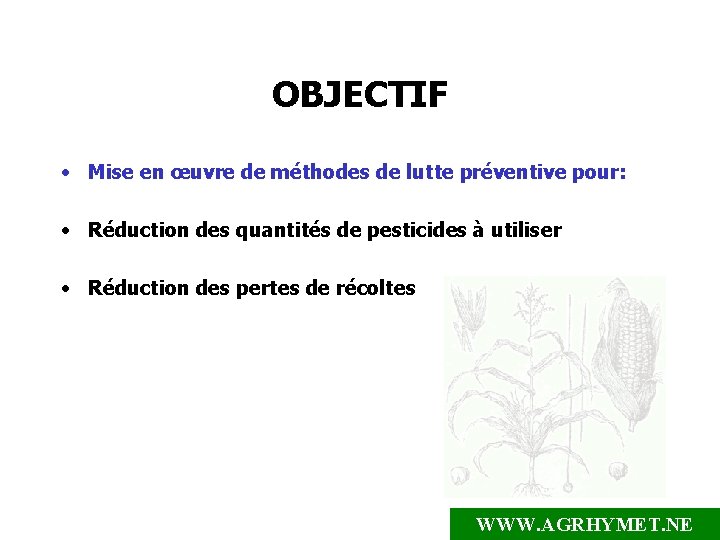 OBJECTIF

• Mise en œuvre de méthodes de lutte préventive pour:

• Réduction des quantités de pesticides à utiliser

• Réduction des pertes de récoltes

WWW.AGRHYMET.NE